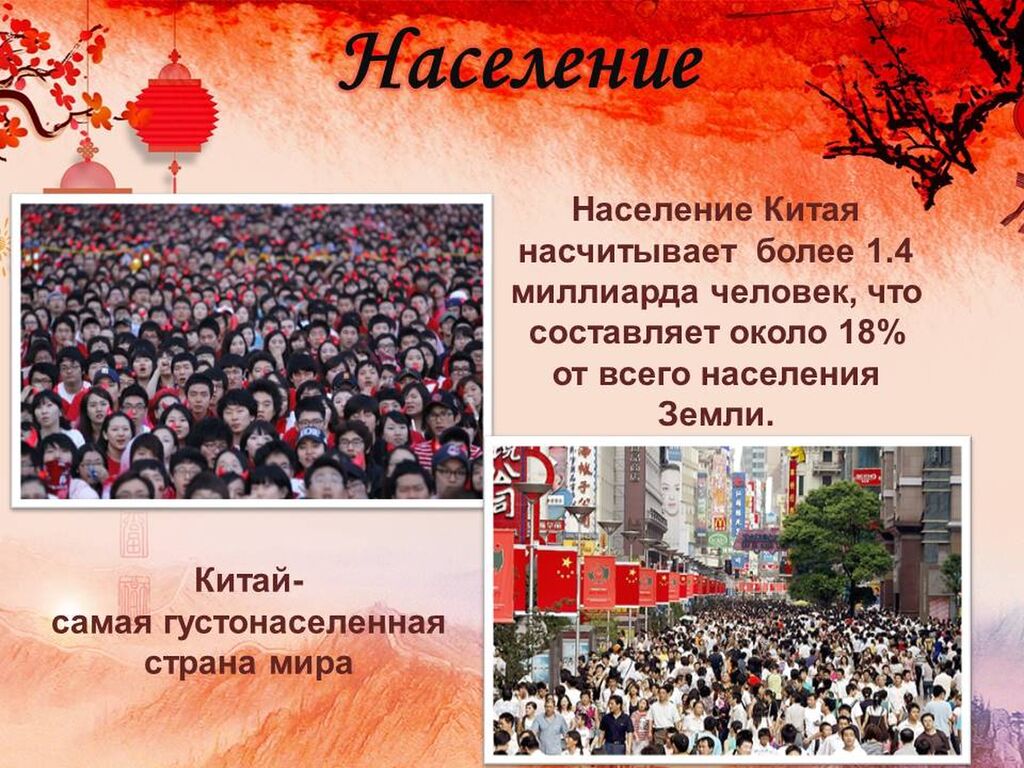 Население

Население Китая насчитывает более 1.4 миллиарда человек, что составляет около 18% от всего населения Земли.

Китай-
самая густонаселенная страна мира